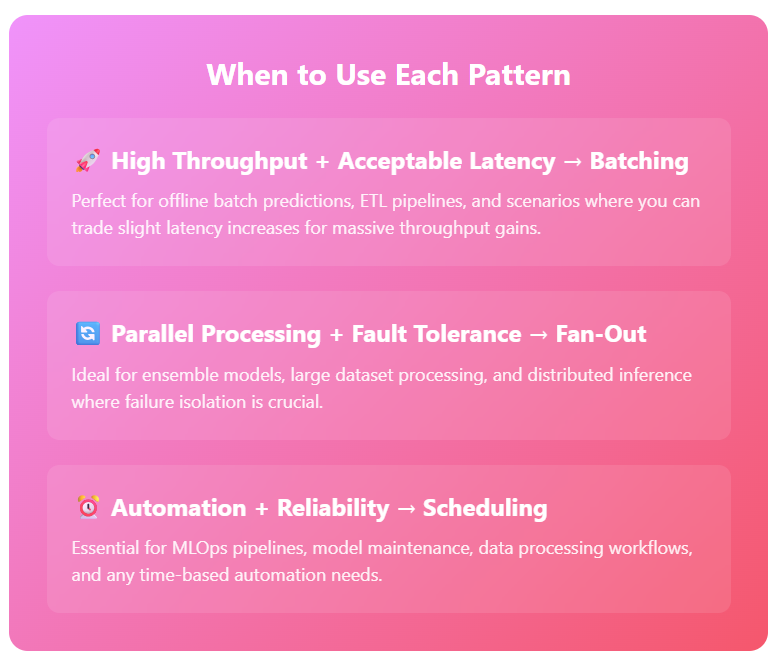 When to Use Each Pattern

🚀 High Throughput + Acceptable Latency → Batching

Perfect for offline batch predictions, ETL pipelines, and scenarios where you can trade slight latency increases for massive throughput gains.

🔄 Parallel Processing + Fault Tolerance → Fan-Out

Ideal for ensemble models, large dataset processing, and distributed inference where failure isolation is crucial.

⏰ Automation + Reliability → Scheduling

Essential for MLOps pipelines, model maintenance, data processing workflows, and any time-based automation needs.